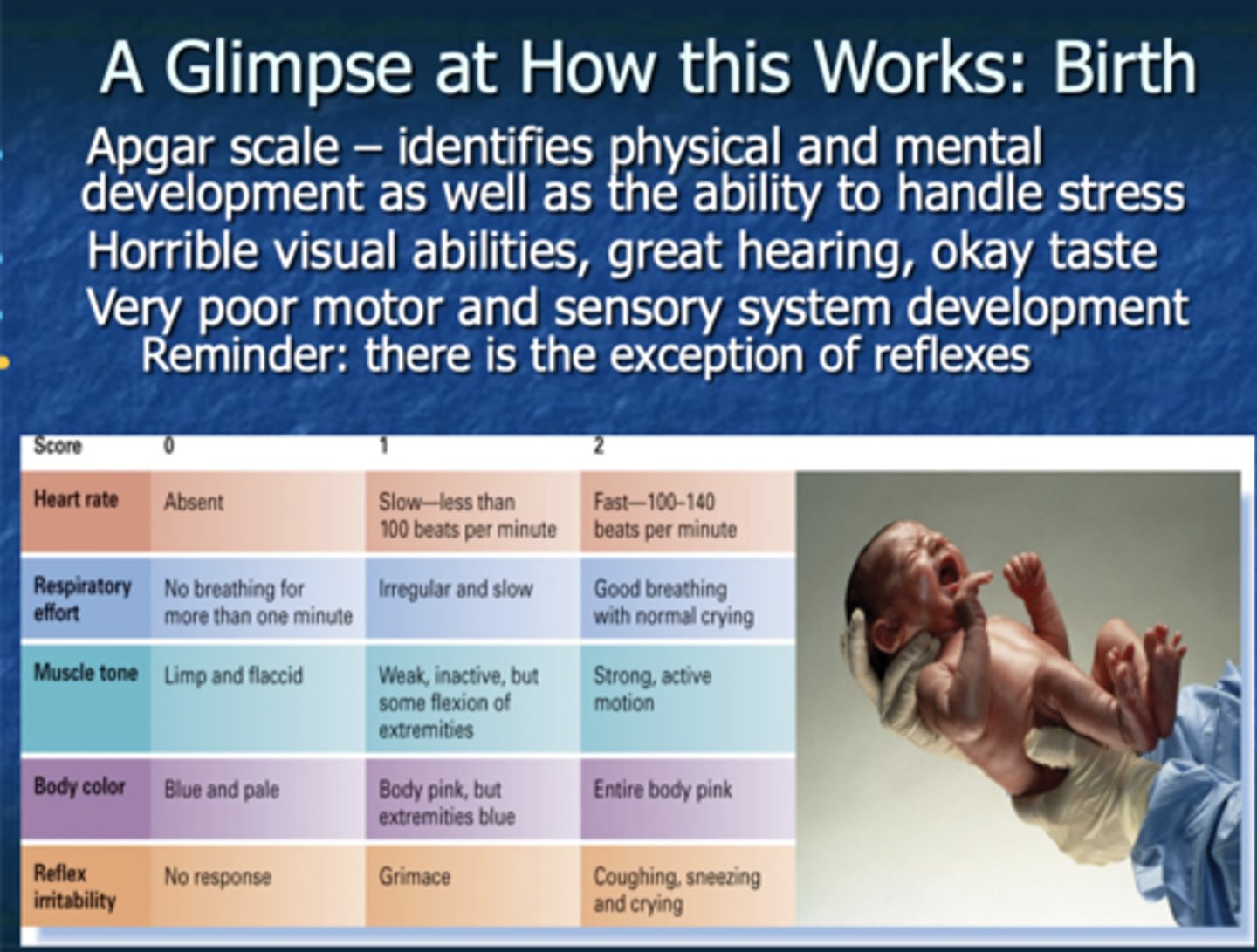 A Glimpse at How this Works: Birth

Apgar scale – identifies physical and mental development as well as the ability to handle stress

Horrible visual abilities, great hearing, okay taste

Very poor motor and sensory system development

Reminder: there is the exception of reflexes

| Score | 0 | 1 | 2 |
|---|---|---|---|
| Heart rate | Absent | Slow—less than 100 beats per minute | Fast—100–140 beats per minute |
| Respiratory effort | No breathing for more than one minute | Irregular and slow | Good breathing with normal crying |
| Muscle tone | Limp and flaccid | Weak, inactive, but some flexion of extremities | Strong, active motion |
| Body color | Blue and pale | Body pink, but extremities blue | Entire body pink |
| Reflex irritability | No response | Grimace | Coughing, sneezing and crying |